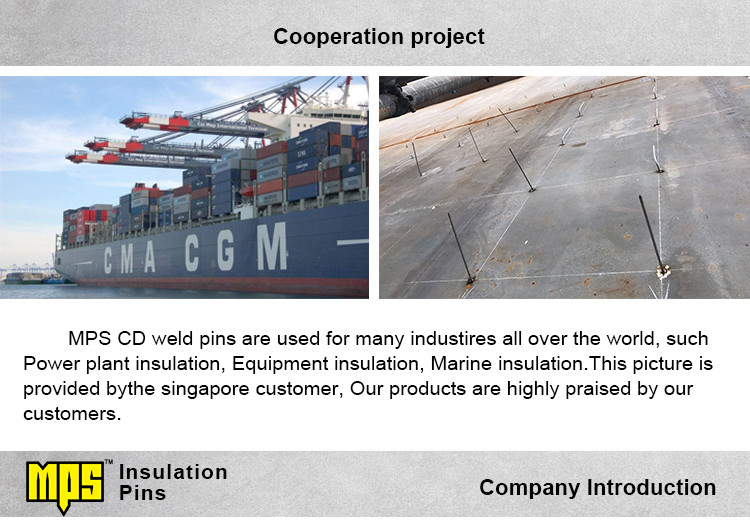 Cooperation project

CMA CGM

MPS CD weld pins are used for many industires all over the world, such Power plant insulation, Equipment insulation, Marine insulation.This picture is provided bythe singapore customer, Our products are highly praised by our customers.

MPS™ Insulation Pins

Company Introduction